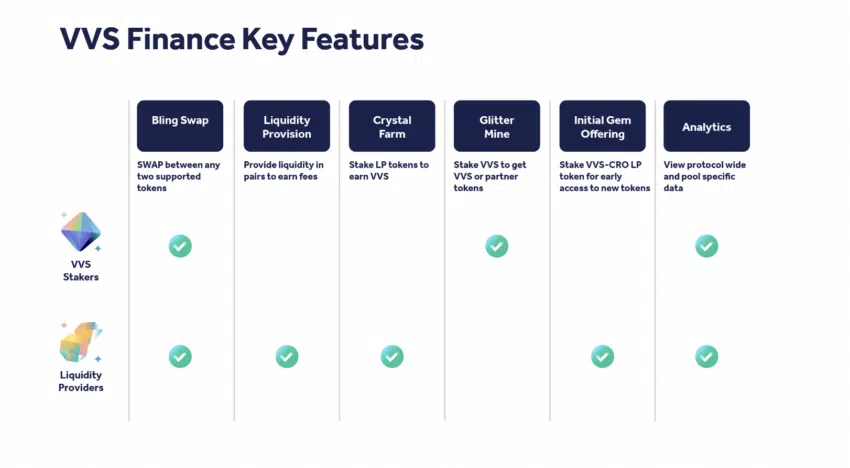 VVS Finance Key Features

| | Bling Swap | Liquidity Provision | Crystal Farm | Glitter Mine | Initial Gem Offering | Analytics |
|---|---|---|---|---|---|---|
| | SWAP between any two supported tokens | Provide liquidity in pairs to earn fees | Stake LP tokens to earn VVS | Stake VVS to get VVS or partner tokens | Stake VVS-CRO LP token for early access to new tokens | View protocol wide and pool specific data |
| VVS Stakers | ✓ | | | ✓ | | ✓ |
| Liquidity Providers | ✓ | ✓ | ✓ | | ✓ | ✓ |